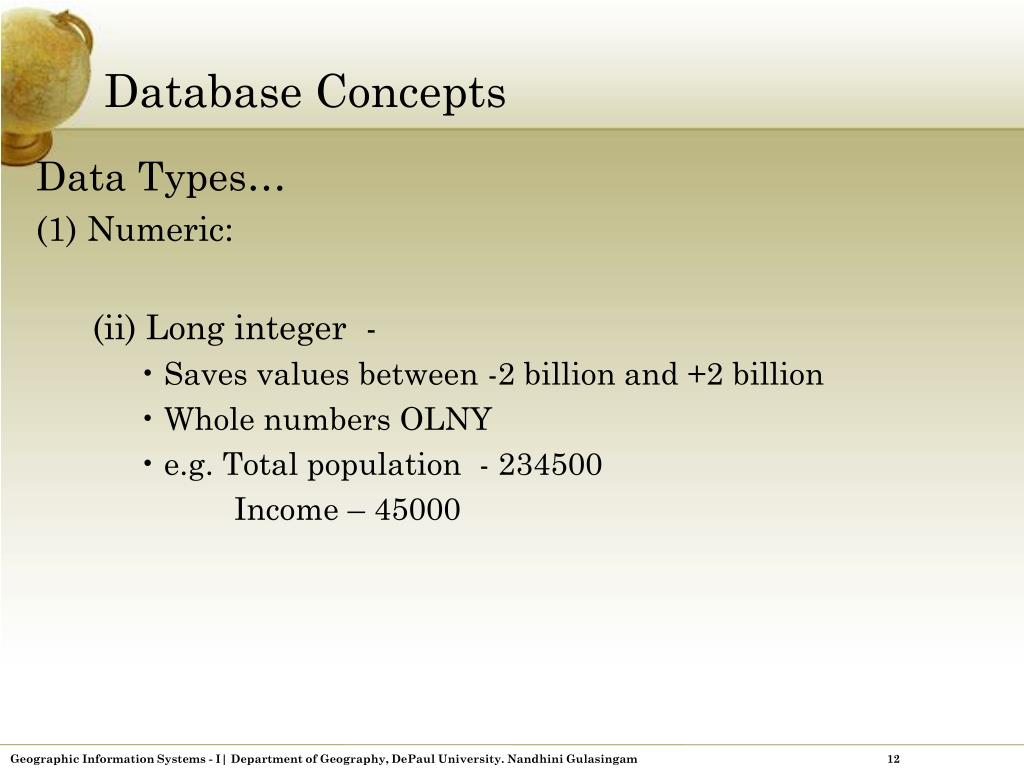 Database Concepts

Data Types…

(1) Numeric:

(ii) Long integer -

• Saves values between -2 billion and +2 billion

• Whole numbers OLNY

• e.g. Total population - 234500

Income – 45000

Geographic Information Systems - I | Department of Geography, DePaul University. Nandhini Gulasingam

12